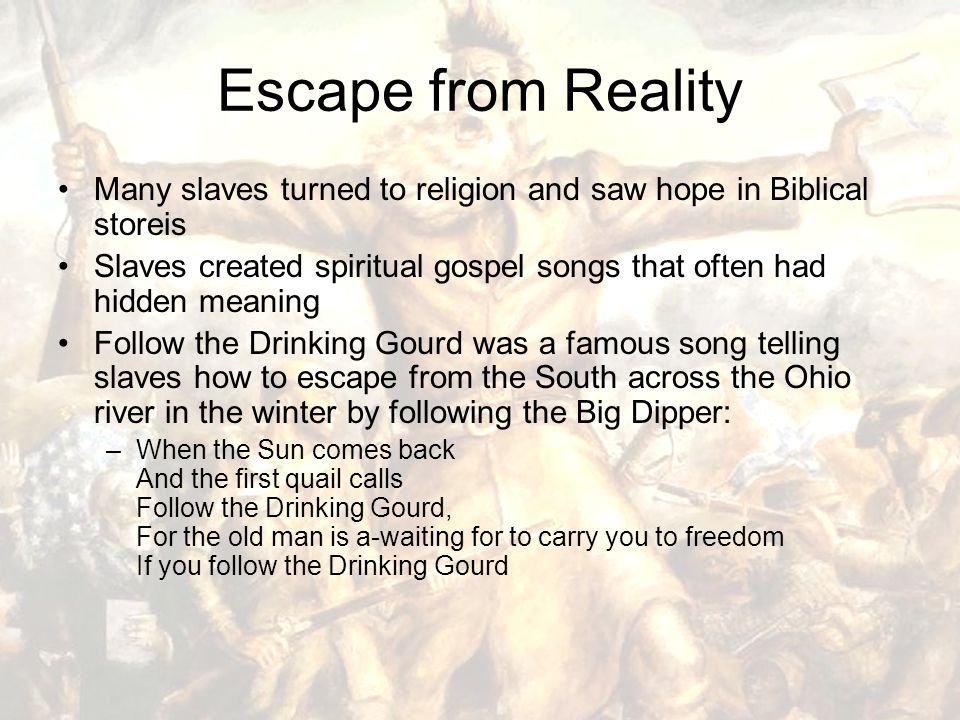 Escape from Reality

• Many slaves turned to religion and saw hope in Biblical storeis
• Slaves created spiritual gospel songs that often had hidden meaning
• Follow the Drinking Gourd was a famous song telling slaves how to escape from the South across the Ohio river in the winter by following the Big Dipper:
– When the Sun comes back
And the first quail calls
Follow the Drinking Gourd,
For the old man is a-waiting for to carry you to freedom
If you follow the Drinking Gourd